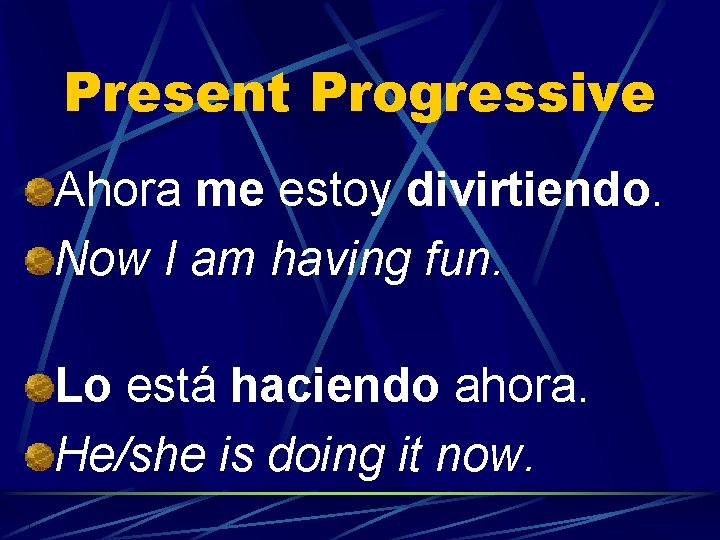 Present Progressive

Ahora me estoy divirtiendo.

Now I am having fun.

Lo está haciendo ahora.

He/she is doing it now.